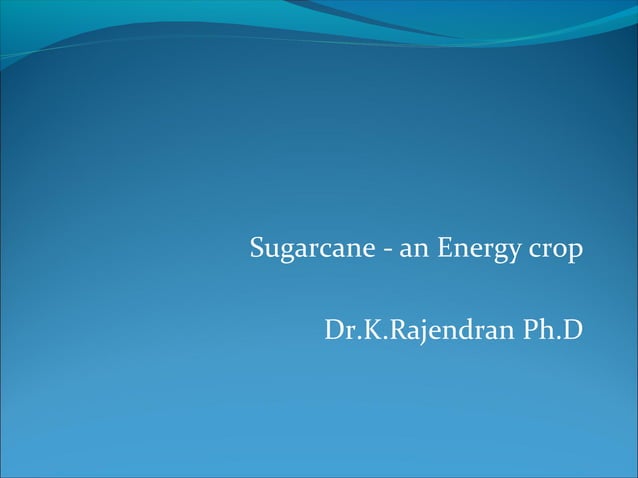 Sugarcane - an Energy crop

Dr.K.Rajendran Ph.D